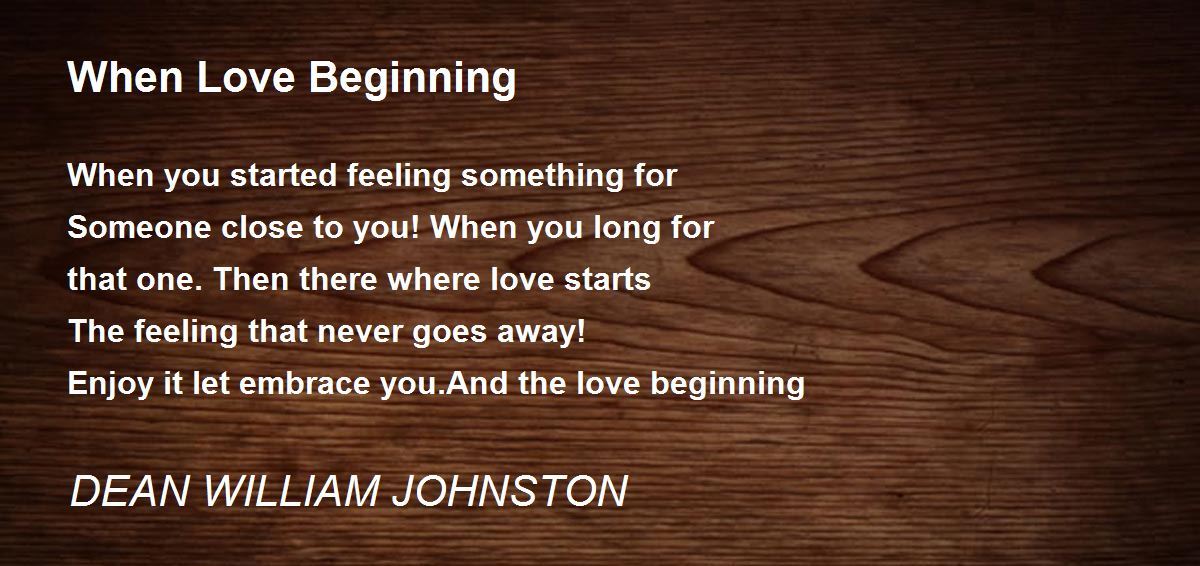 When Love Beginning

When you started feeling something for
Someone close to you! When you long for
that one. Then there where love starts
The feeling that never goes away!
Enjoy it let embrace you.And the love beginning

DEAN WILLIAM JOHNSTON